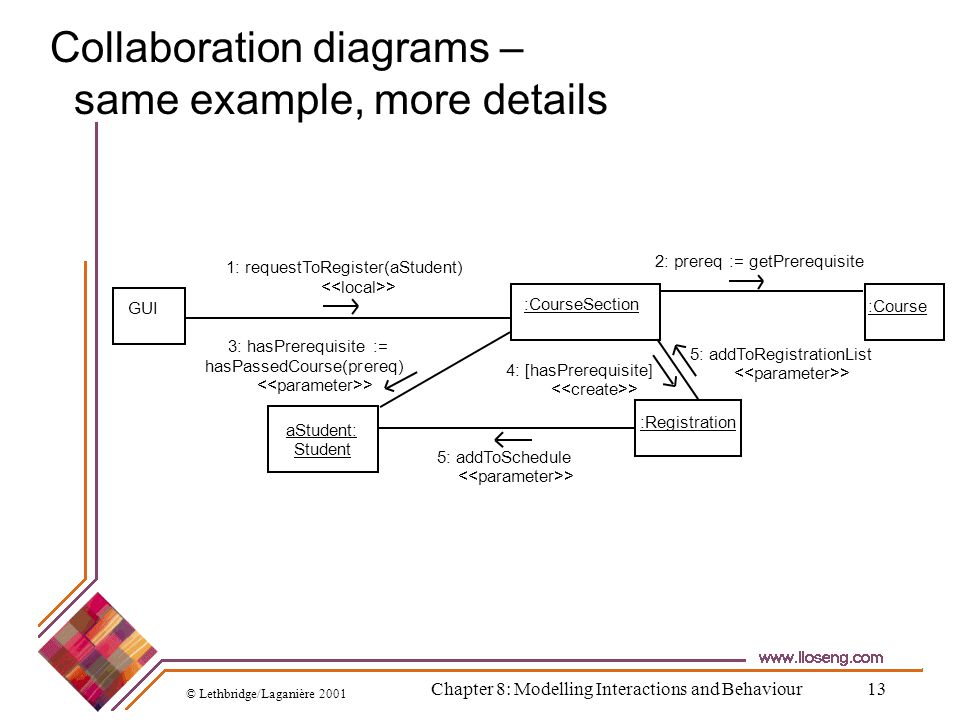 Collaboration diagrams – same example, more details

1: requestToRegister(aStudent)
<<local>>

2: prereq := getPrerequisite

GUI

:CourseSection

:Course

3: hasPrerequisite := hasPassedCourse(prereq)
<<parameter>>

4: [hasPrerequisite]
<<create>>

5: addToRegistrationList
<<parameter>>

aStudent: Student

:Registration

5: addToSchedule
<<parameter>>

www.lloseng.com

© Lethbridge/Laganière 2001

Chapter 8: Modelling Interactions and Behaviour

13